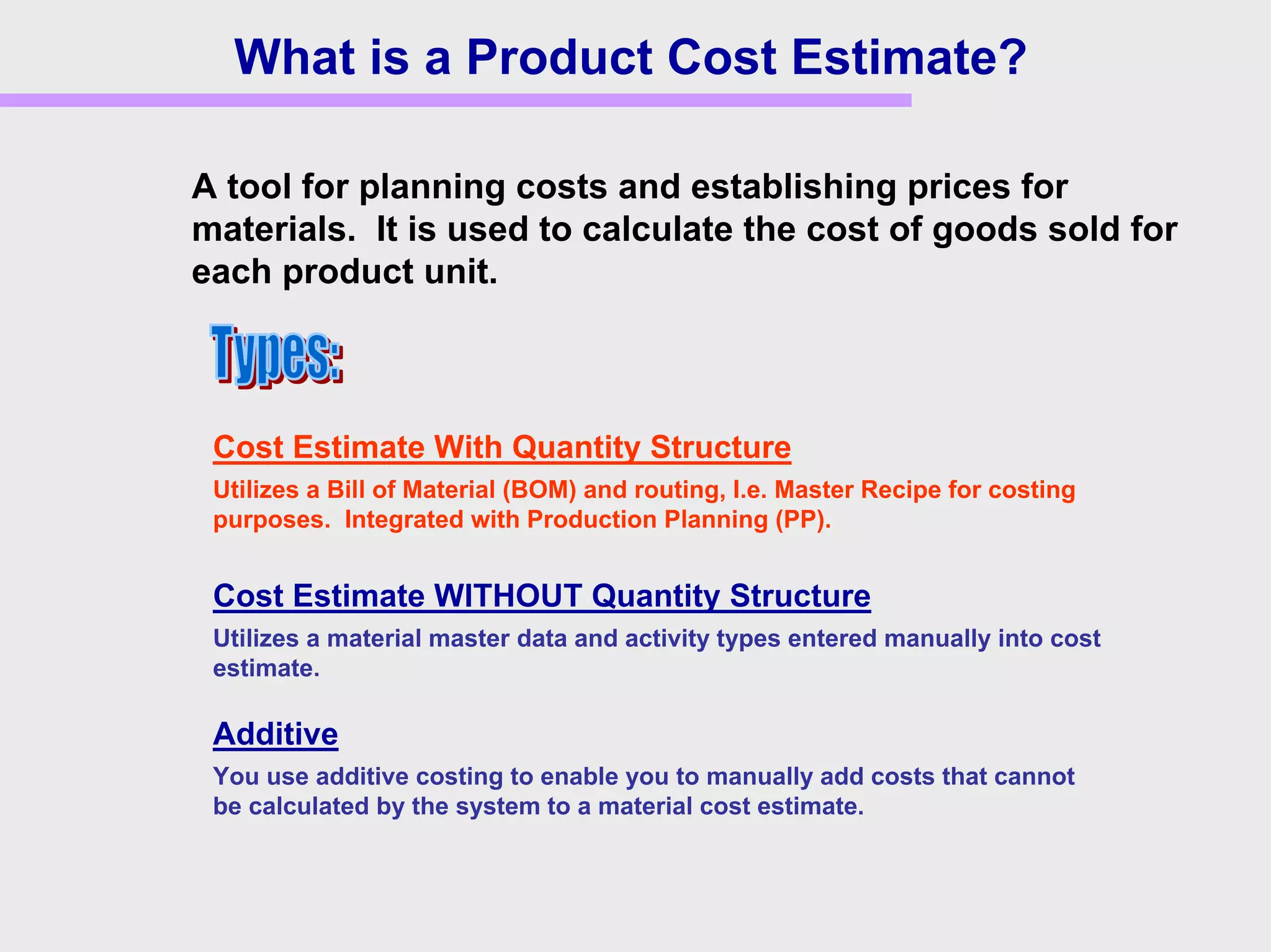 What is a Product Cost Estimate?

A tool for planning costs and establishing prices for materials. It is used to calculate the cost of goods sold for each product unit.

Types:

Cost Estimate With Quantity Structure

Utilizes a Bill of Material (BOM) and routing, I.e. Master Recipe for costing purposes. Integrated with Production Planning (PP).

Cost Estimate WITHOUT Quantity Structure

Utilizes a material master data and activity types entered manually into cost estimate.

Additive

You use additive costing to enable you to manually add costs that cannot be calculated by the system to a material cost estimate.